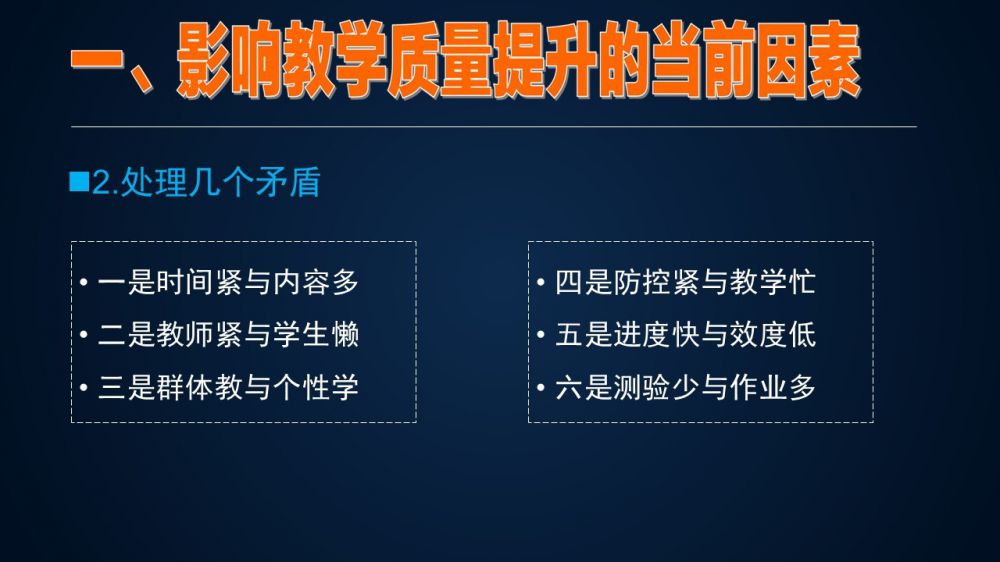 一、影响教学质量提升的当前因素

■2.处理几个矛盾

• 一是时间紧与内容多
• 二是教师紧与学生懒
• 三是群体教与个性学

• 四是防控紧与教学忙
• 五是进度快与效度低
• 六是测验少与作业多